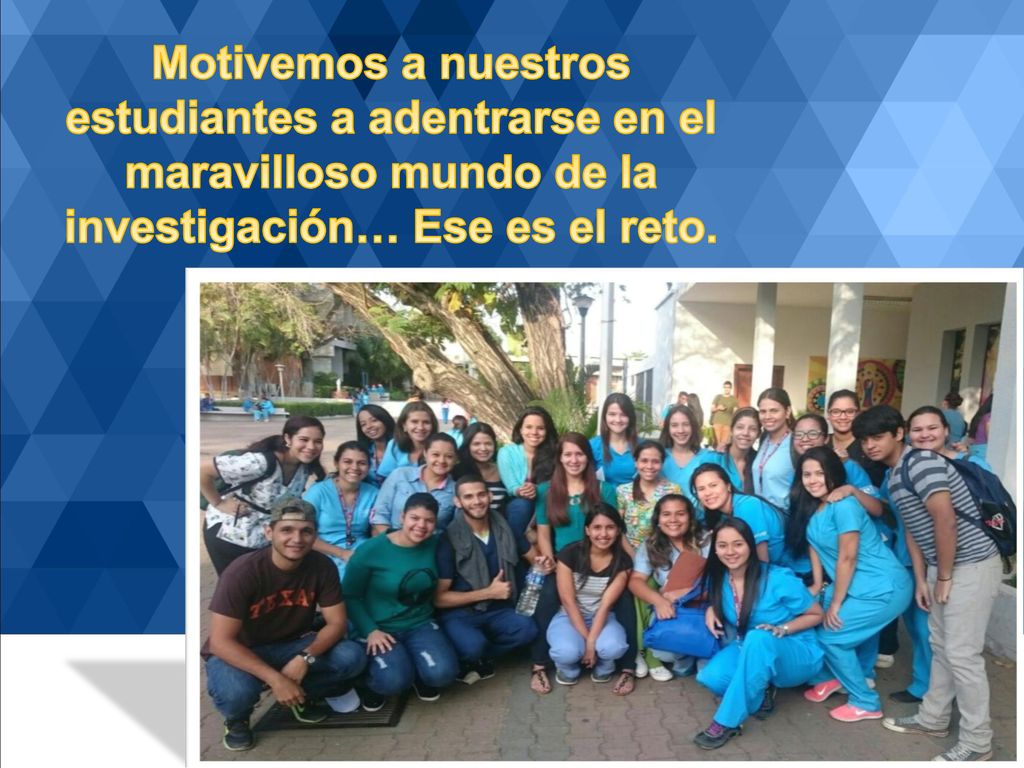 Motivemos a nuestros estudiantes a adentrarse en el maravilloso mundo de la investigación… Ese es el reto.

TEXAS